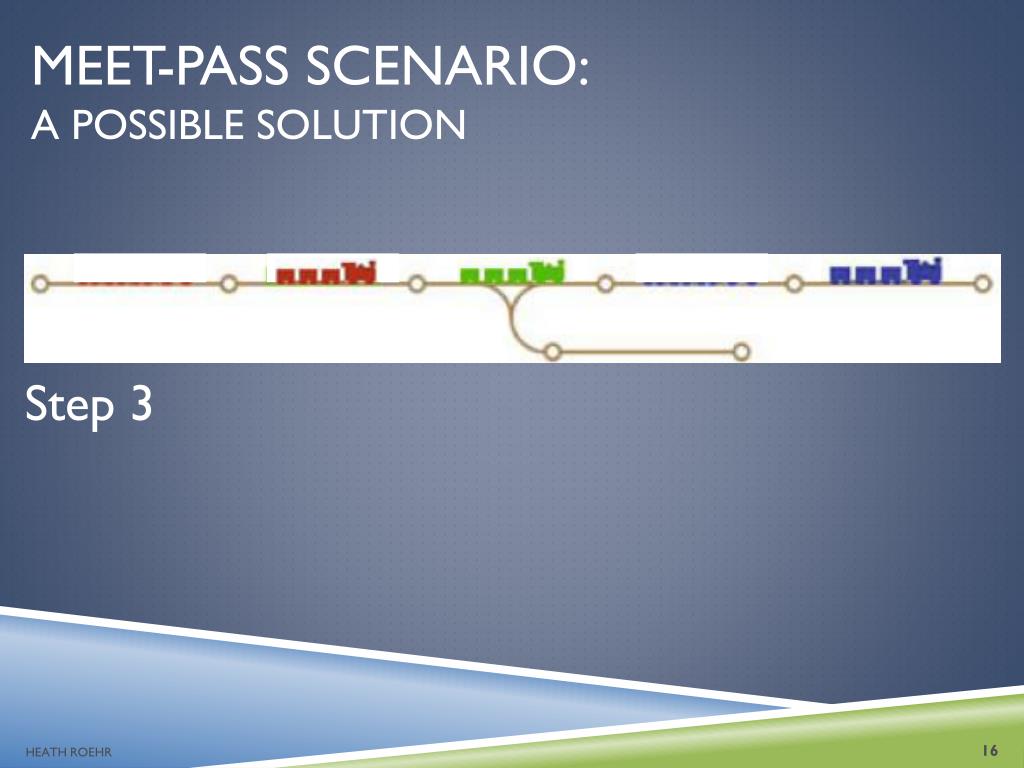 MEET-PASS SCENARIO:
A POSSIBLE SOLUTION

Step 3

HEATH ROEHR

16